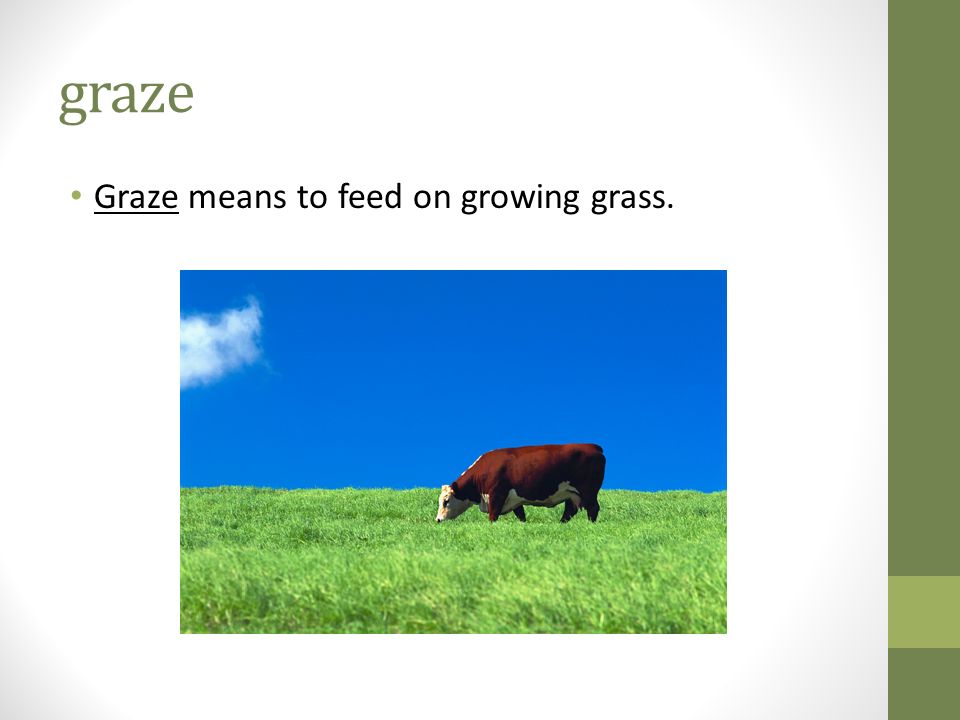 graze

• Graze means to feed on growing grass.